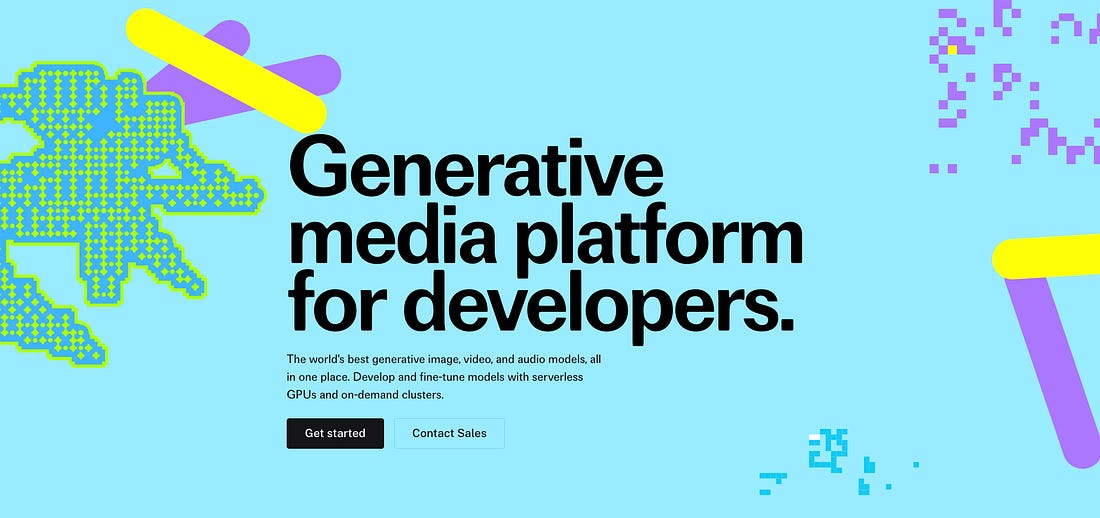 Generative media platform for developers.

The world's best generative image, video, and audio models, all in one place. Develop and fine-tune models with serverless GPUs and on-demand clusters.

Get started

Contact Sales